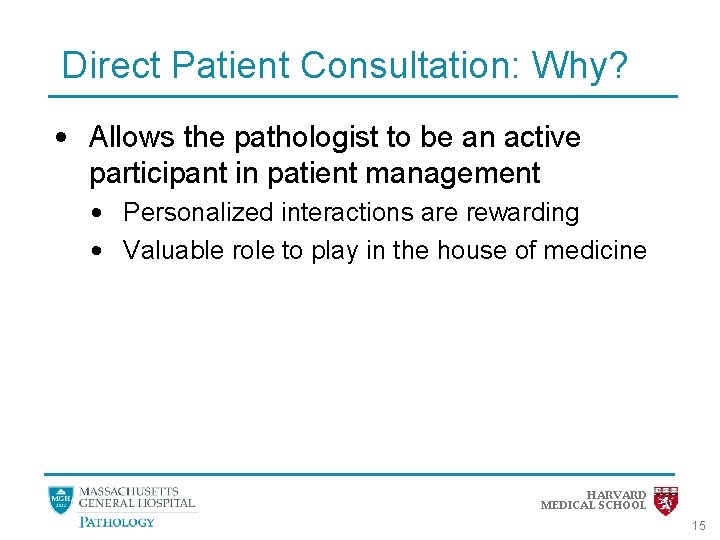 Direct Patient Consultation: Why?

• Allows the pathologist to be an active participant in patient management

• Personalized interactions are rewarding

• Valuable role to play in the house of medicine

MGH 1811

MASSACHUSETTS GENERAL HOSPITAL

PATHOLOGY

HARVARD MEDICAL SCHOOL

15